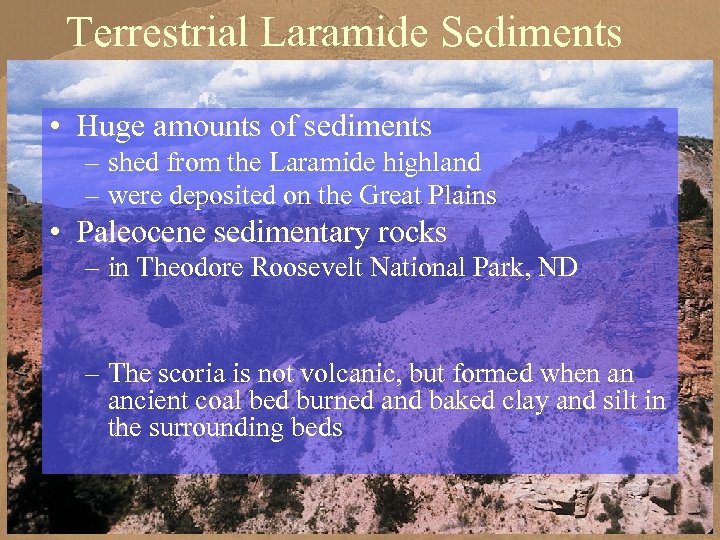 Terrestrial Laramide Sediments

• Huge amounts of sediments
– shed from the Laramide highland
– were deposited on the Great Plains

• Paleocene sedimentary rocks
– in Theodore Roosevelt National Park, ND

– The scoria is not volcanic, but formed when an ancient coal bed burned and baked clay and silt in the surrounding beds